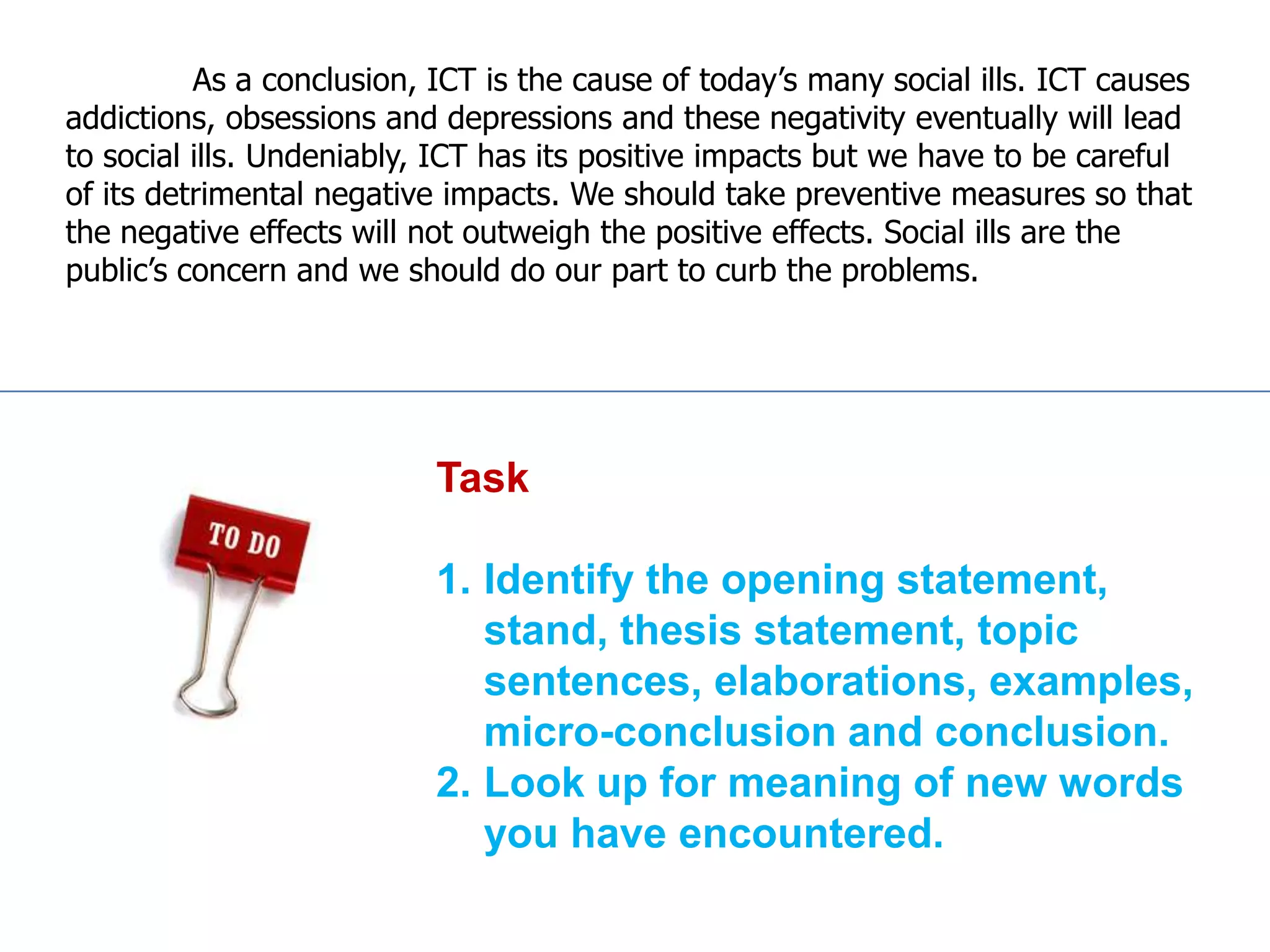 As a conclusion, ICT is the cause of today’s many social ills. ICT causes addictions, obsessions and depressions and these negativity eventually will lead to social ills. Undeniably, ICT has its positive impacts but we have to be careful of its detrimental negative impacts. We should take preventive measures so that the negative effects will not outweigh the positive effects. Social ills are the public’s concern and we should do our part to curb the problems.

TO DO

Task

1. Identify the opening statement, stand, thesis statement, topic sentences, elaborations, examples, micro-conclusion and conclusion.
2. Look up for meaning of new words you have encountered.